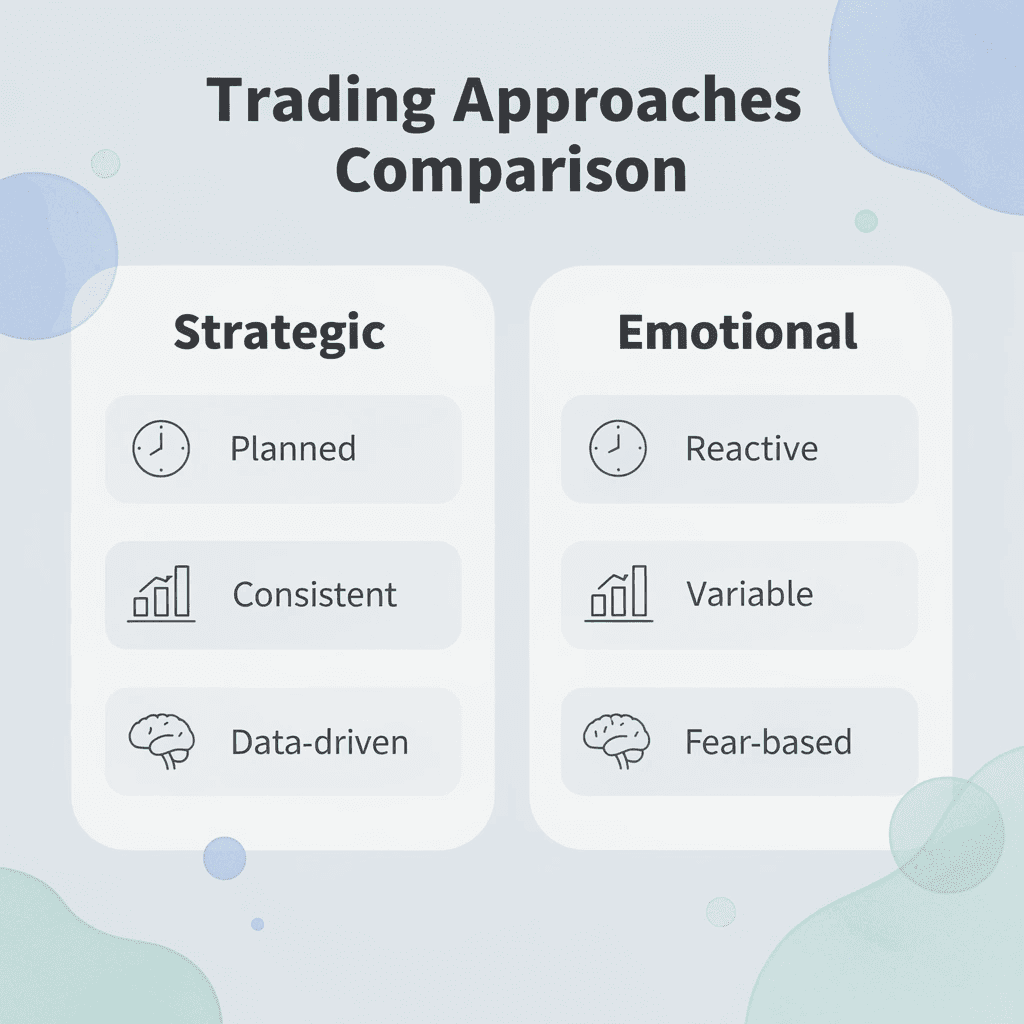 Trading Approaches Comparison

Strategic

Planned

Consistent

Data-driven

Emotional

Reactive

Variable

Fear-based